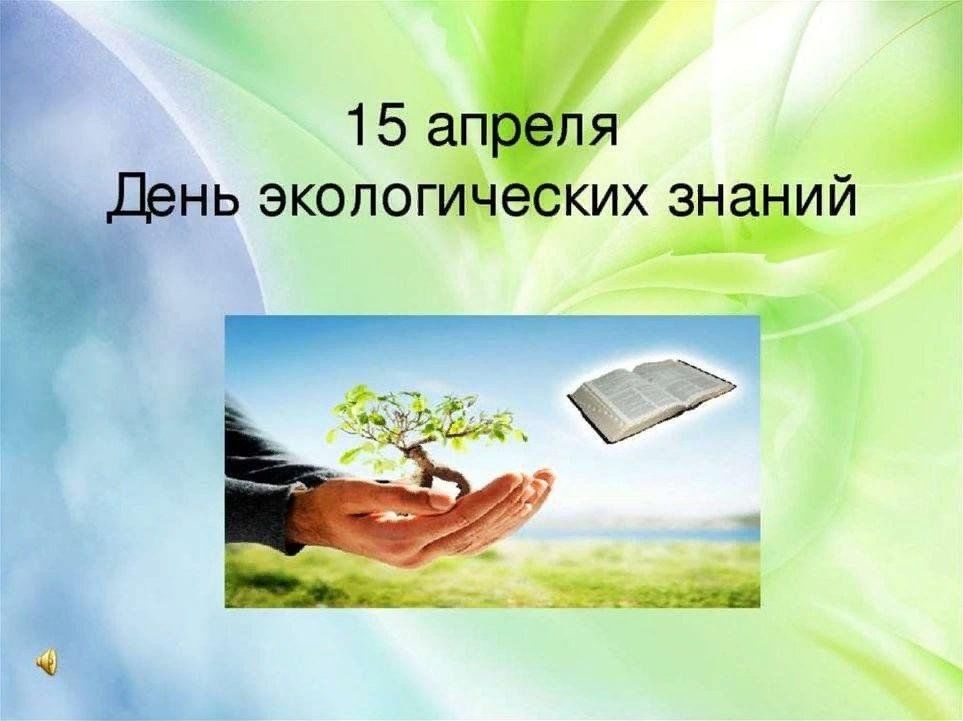 15 апреля
День экологических знаний